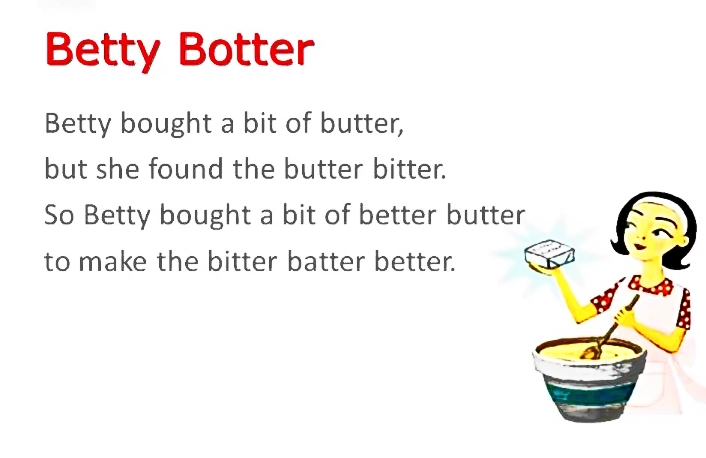 Betty Botter

Betty bought a bit of butter,
but she found the butter bitter.
So Betty bought a bit of better butter
to make the bitter batter better.